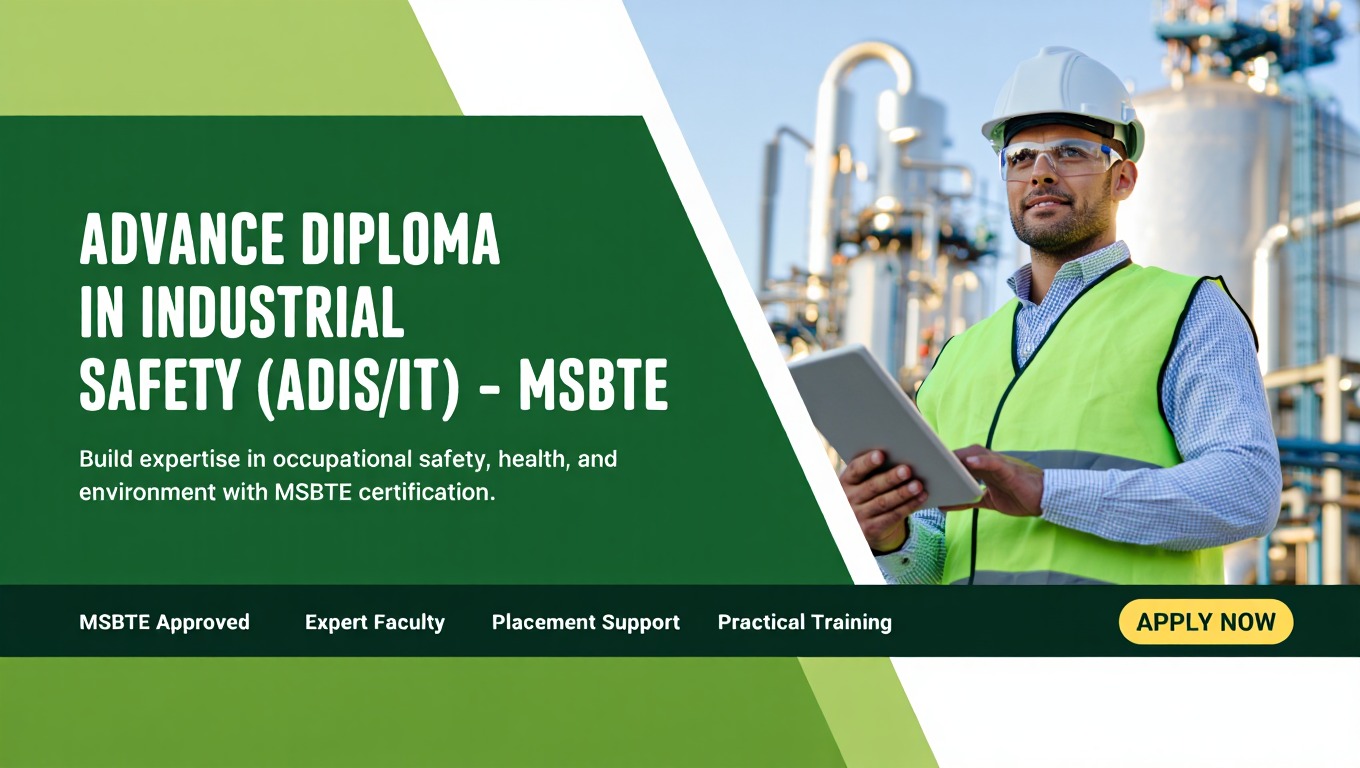 ADVANCE DIPLOMA IN INDUSTRIAL SAFETY (ADIS/IT) - MSBTE

Build expertise in occupational safety, health, and environment with MSBTE certification.

MSBTE Approved

Expert Faculty

Placement Support

Practical Training

APPLY NOW